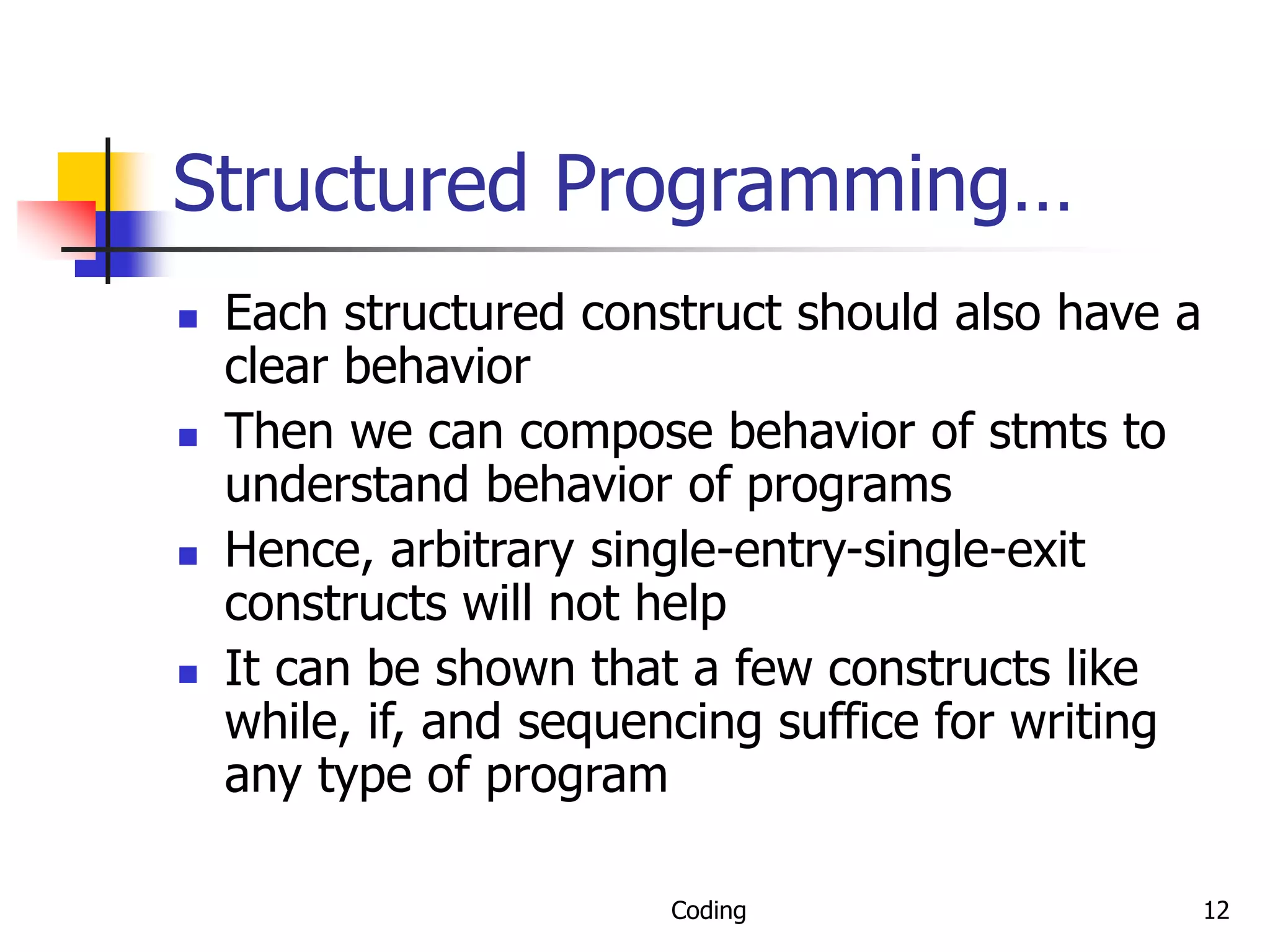 Structured Programming…

- Each structured construct should also have a clear behavior
- Then we can compose behavior of stmts to understand behavior of programs
- Hence, arbitrary single-entry-single-exit constructs will not help
- It can be shown that a few constructs like while, if, and sequencing suffice for writing any type of program

Coding

12